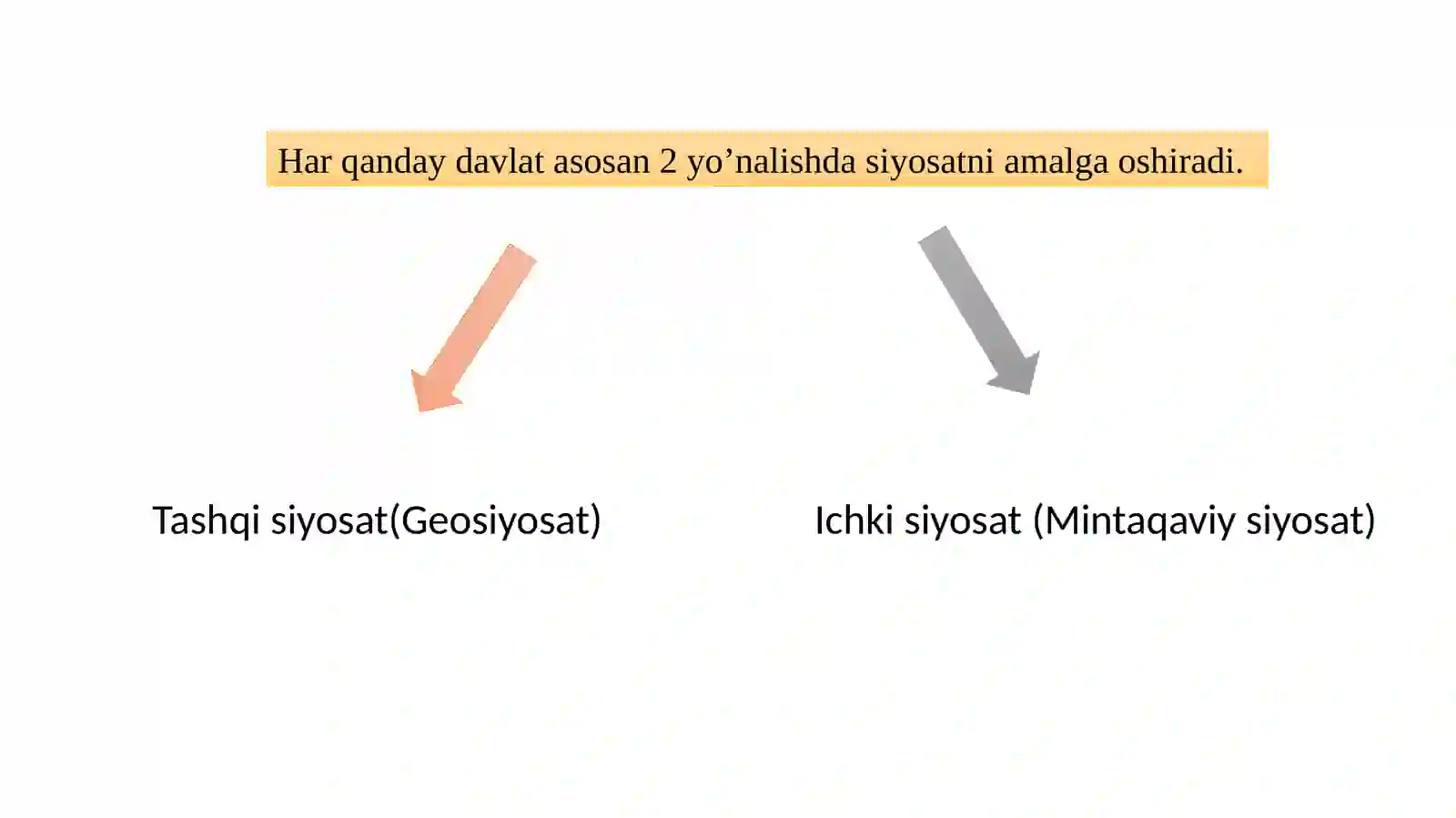 Har qanday davlat asosan 2 yo’nalishda siyosatni amalga oshiradi.

Tashqi siyosat(Geosiyosat)

Ichki siyosat (Mintaqaviy siyosat)